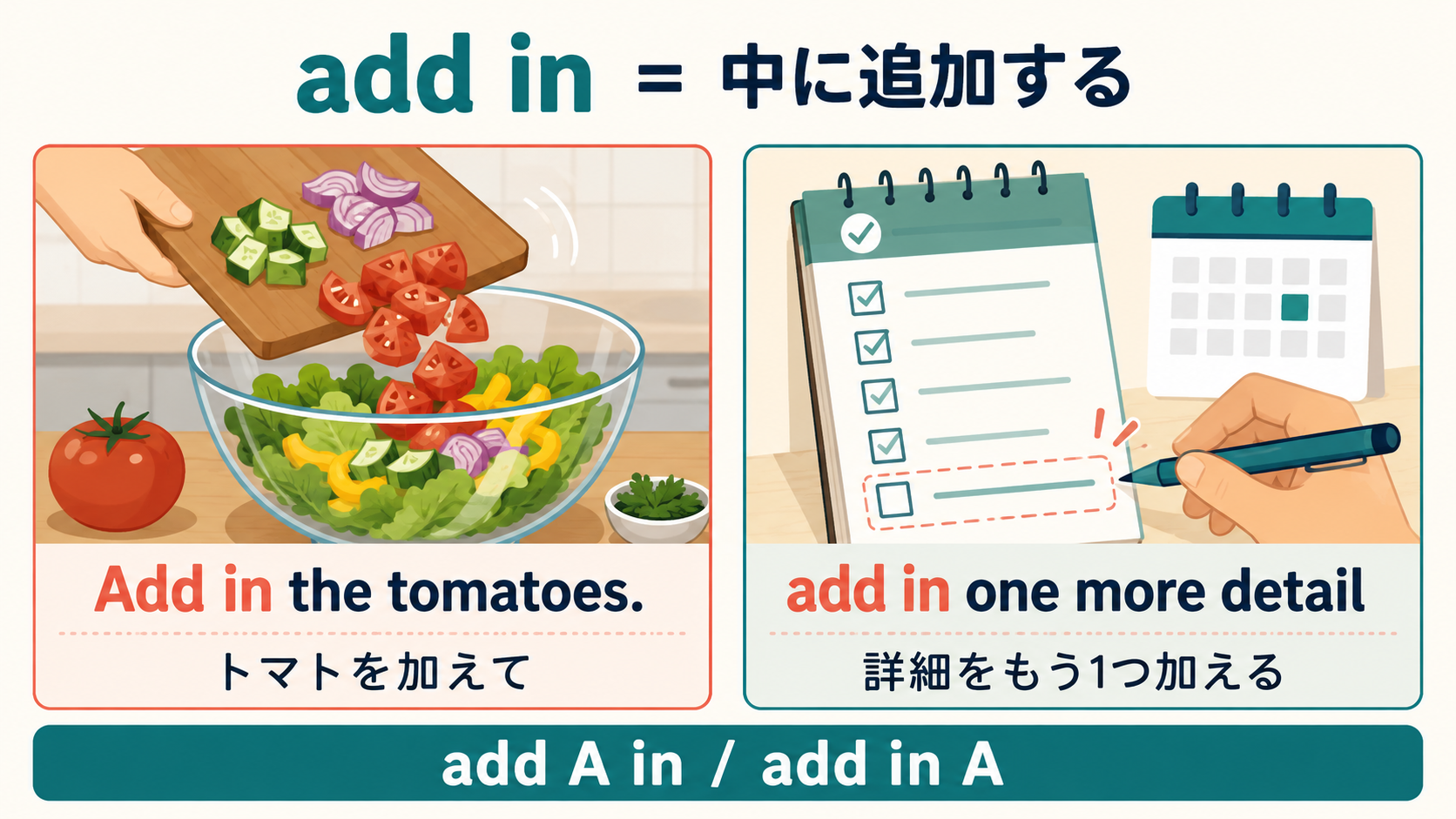 add in = 中に追加する

Add in the tomatoes.

トマトを加えて

add in one more detail

詳細をもう1つ加える

add A in / add in A